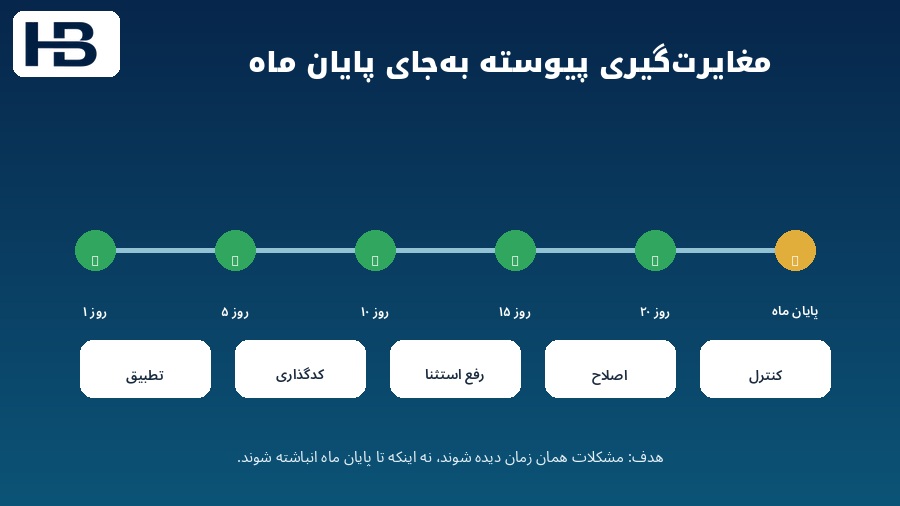 HB

مغایرت‌گیری پیوسته به‌جای پایان ماه

روز ۱
روز ۵
روز ۱۰
روز ۱۵
روز ۲۰
پایان ماه

تطبیق
کدگذاری
رفع استثنا
اصلاح
کنترل

هدف: مشکلات همان زمان دیده شوند، نه اینکه تا پایان ماه انباشته شوند.